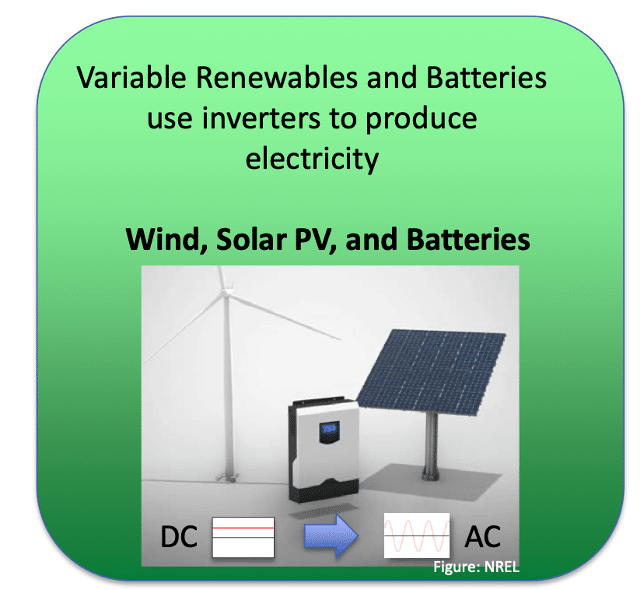 Variable Renewables and Batteries use inverters to produce electricity

Wind, Solar PV, and Batteries

DC

AC

Figure: NREL